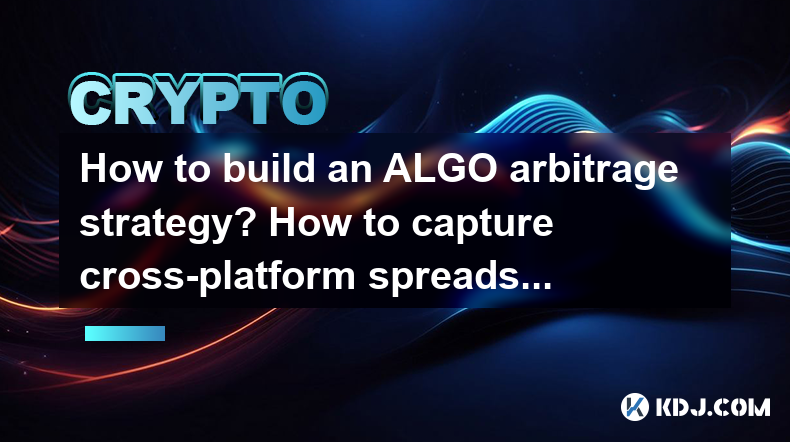 CRYPTO

How to build an ALGO arbitrage strategy? How to capture cross-platform spreads...

KDJ.COM